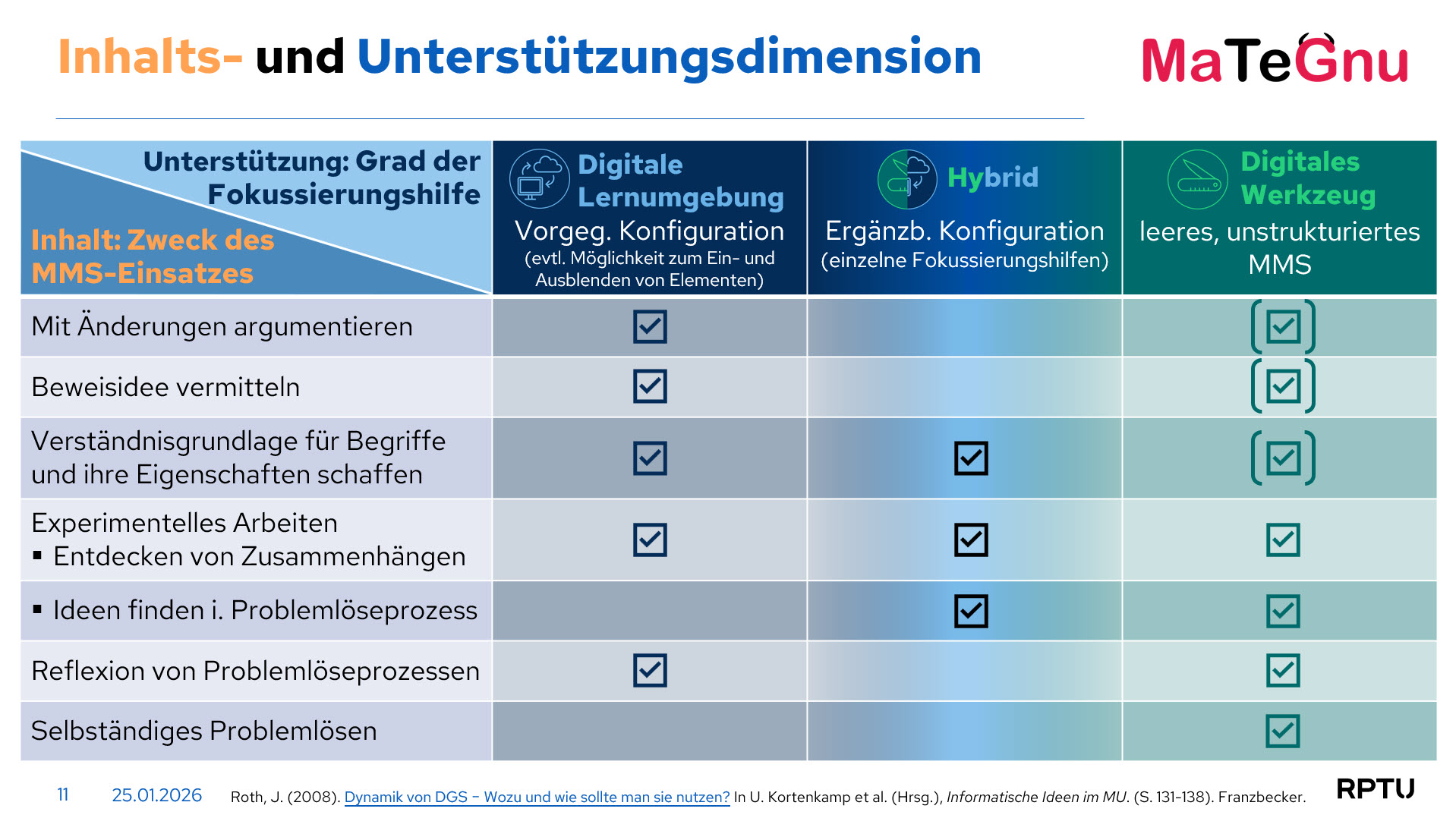 Inhalts- und Unterstützungsdimension

MaTeGnu

| Unterstützung: Grad der Fokussierungshilfe / Inhalt: Zweck des MMS-Einsatzes | Digitale Lernumgebung Vorgeg. Konfiguration (evtl. Möglichkeit zum Ein- und Ausblenden von Elementen) | Hybrid Ergänzb. Konfiguration (einzelne Fokussierungshilfen) | Digitales Werkzeug leeres, unstrukturiertes MMS |
|---|---|---|---|
| Mit Änderungen argumentieren | ☑ | | (☑) |
| Beweisidee vermitteln | ☑ | | (☑) |
| Verständnisgrundlage für Begriffe und ihre Eigenschaften schaffen | ☑ | ☑ | (☑) |
| Experimentelles Arbeiten ▪ Entdecken von Zusammenhängen | ☑ | ☑ | ☑ |
| ▪ Ideen finden i. Problemlöseprozess | | ☑ | ☑ |
| Reflexion von Problemlöseprozessen | ☑ | | ☑ |
| Selbständiges Problemlösen | | | ☑ |

11 25.01.2026 Roth, J. (2008). Dynamik von DGS – Wozu und wie sollte man sie nutzen? In U. Kortenkamp et al. (Hrsg.), Informatische Ideen im MU. (S. 131-138). Franzbecker.

RPTU